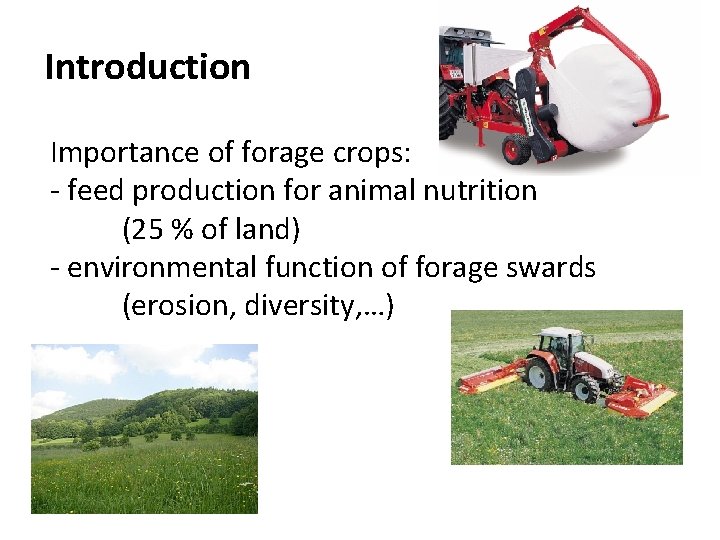 Introduction

Importance of forage crops:
- feed production for animal nutrition
(25 % of land)
- environmental function of forage swards
(erosion, diversity,…)